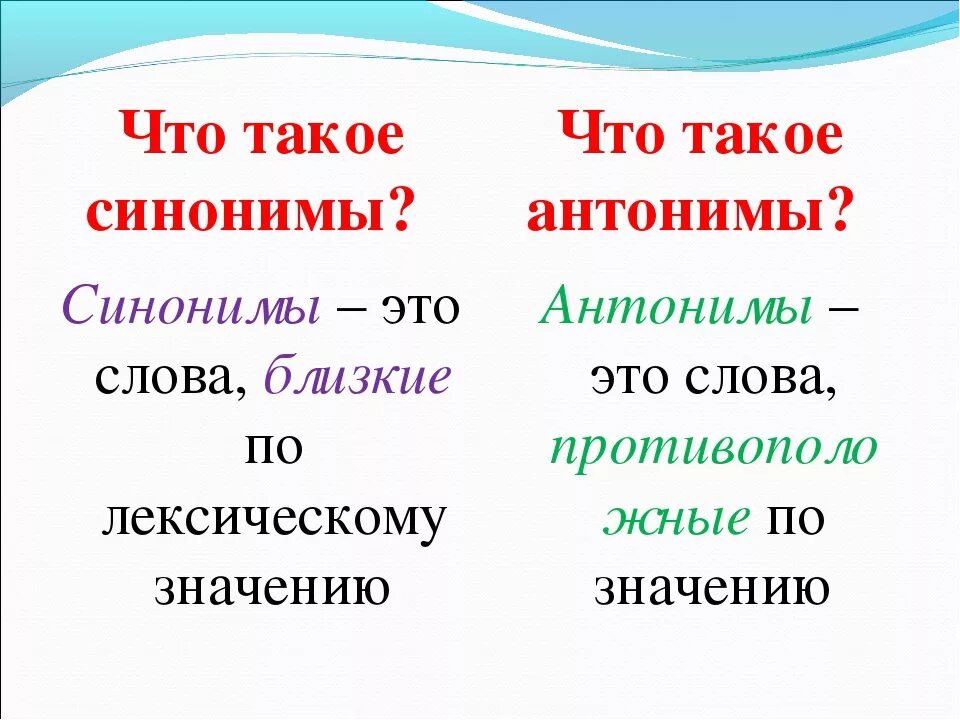 Что такое синонимы?

Синонимы – это слова, близкие по лексическому значению

Что такое антонимы?

Антонимы – это слова, противоположные по значению